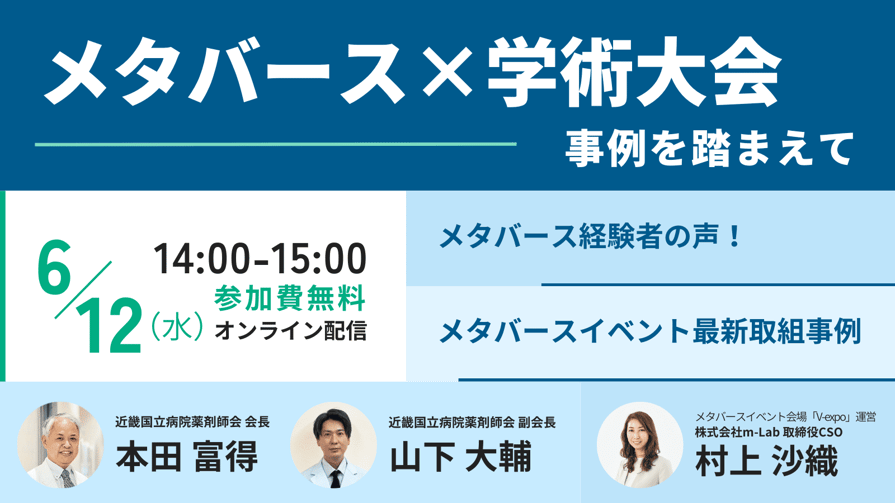 メタバース×学術大会
事例を踏まえて

6/12（水）
14:00-15:00
参加費無料
オンライン配信

メタバース経験者の声！

メタバースイベント最新取組事例

近畿国立病院薬剤師会 会長
本田 富得

近畿国立病院薬剤師会 副会長
山下 大輔

メタバースイベント会場「V-expo」運営
株式会社m-Lab 取締役CSO
村上 沙織